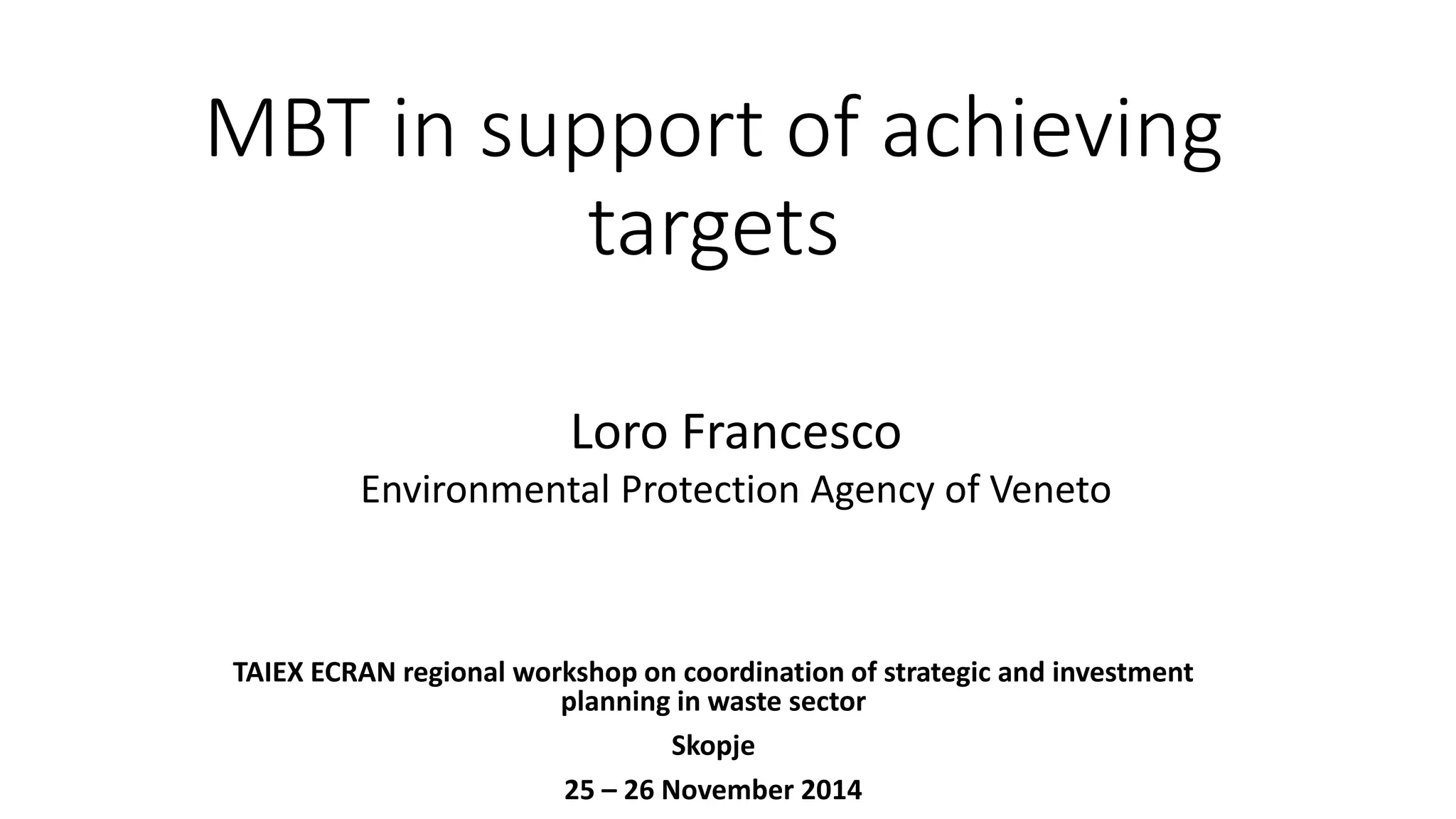 MBT in support of achieving targets

Loro Francesco
Environmental Protection Agency of Veneto

TAIEX ECRAN regional workshop on coordination of strategic and investment planning in waste sector

Skopje

25 – 26 November 2014